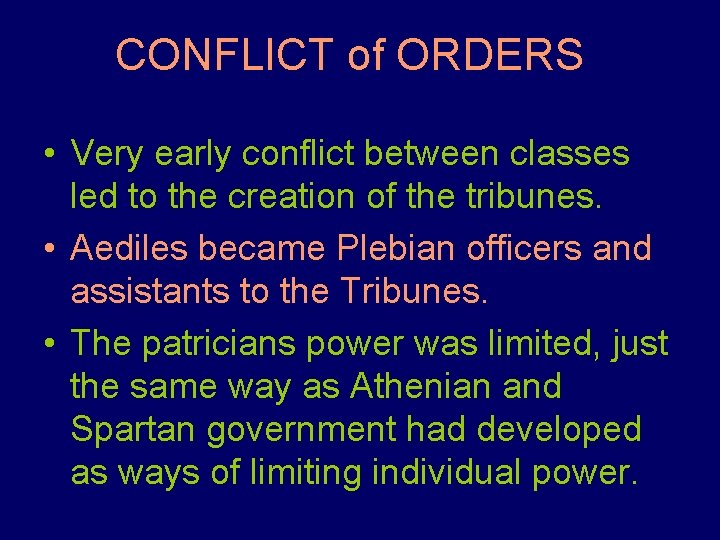 CONFLICT of ORDERS

• Very early conflict between classes led to the creation of the tribunes.
• Aediles became Plebian officers and assistants to the Tribunes.
• The patricians power was limited, just the same way as Athenian and Spartan government had developed as ways of limiting individual power.